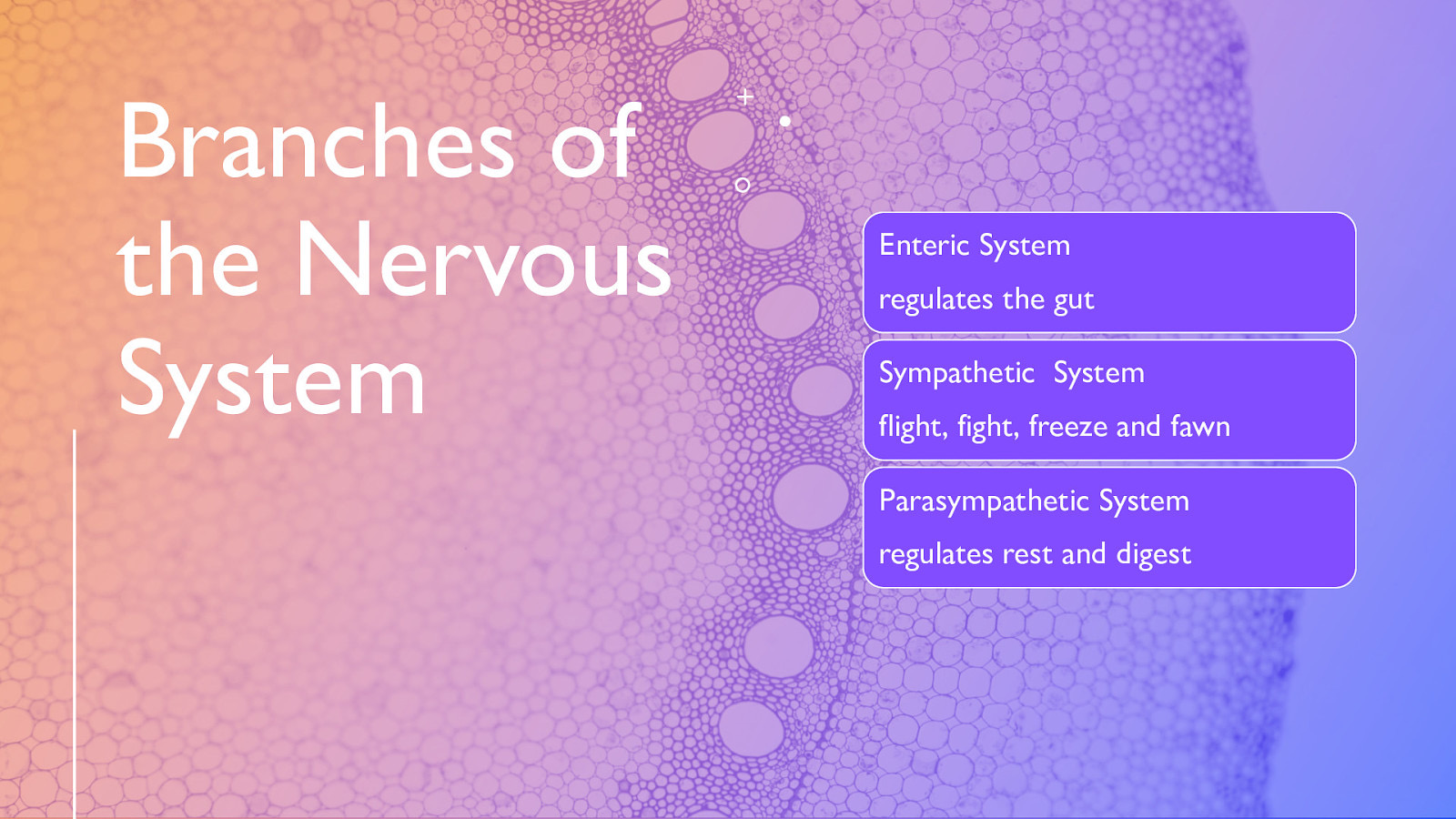 Branches of the Nervous System

Enteric System

regulates the gut

Sympathetic System

flight, fight, freeze and fawn

Parasympathetic System

regulates rest and digest